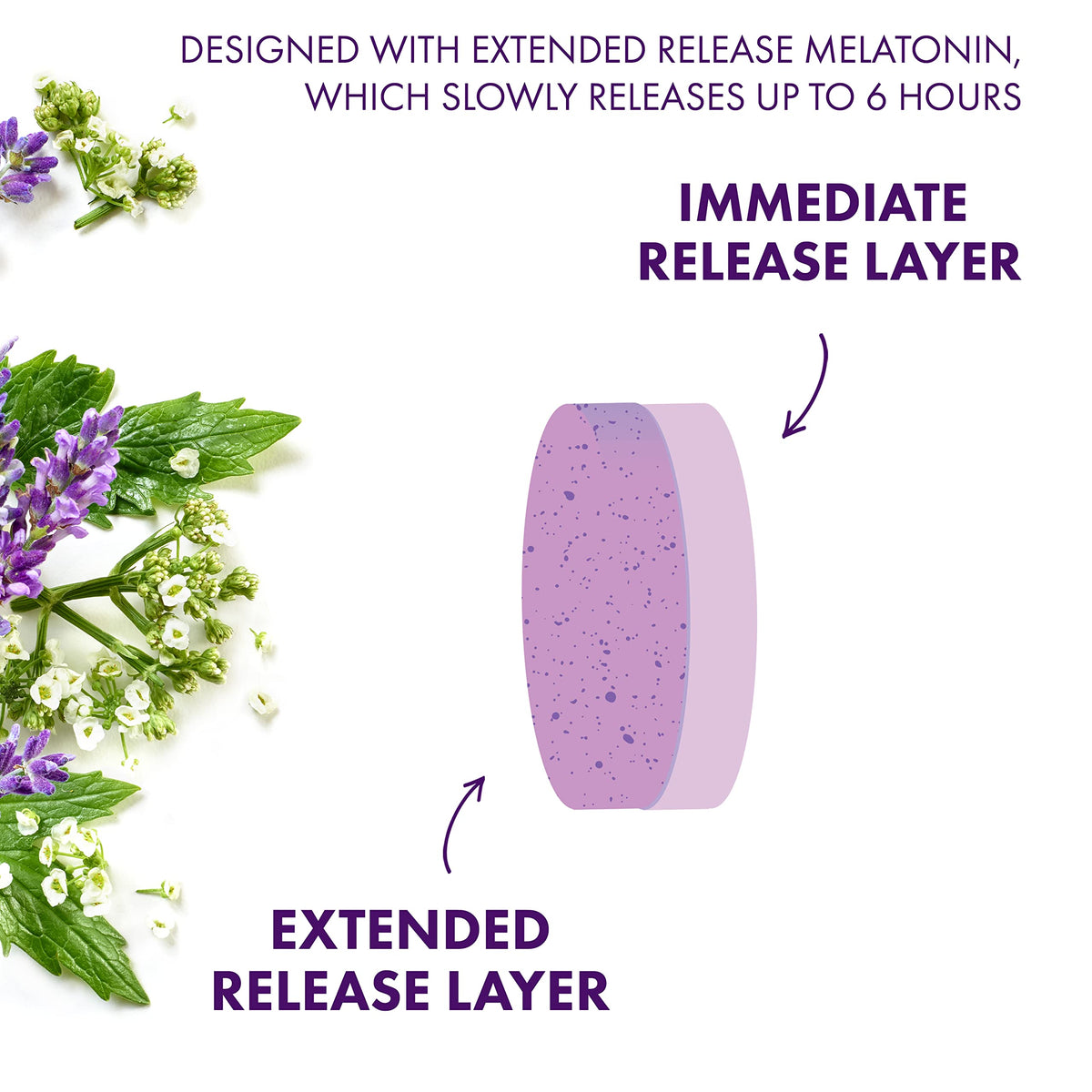 DESIGNED WITH EXTENDED RELEASE MELATONIN, WHICH SLOWLY RELEASES UP TO 6 HOURS

IMMEDIATE RELEASE LAYER

EXTENDED RELEASE LAYER